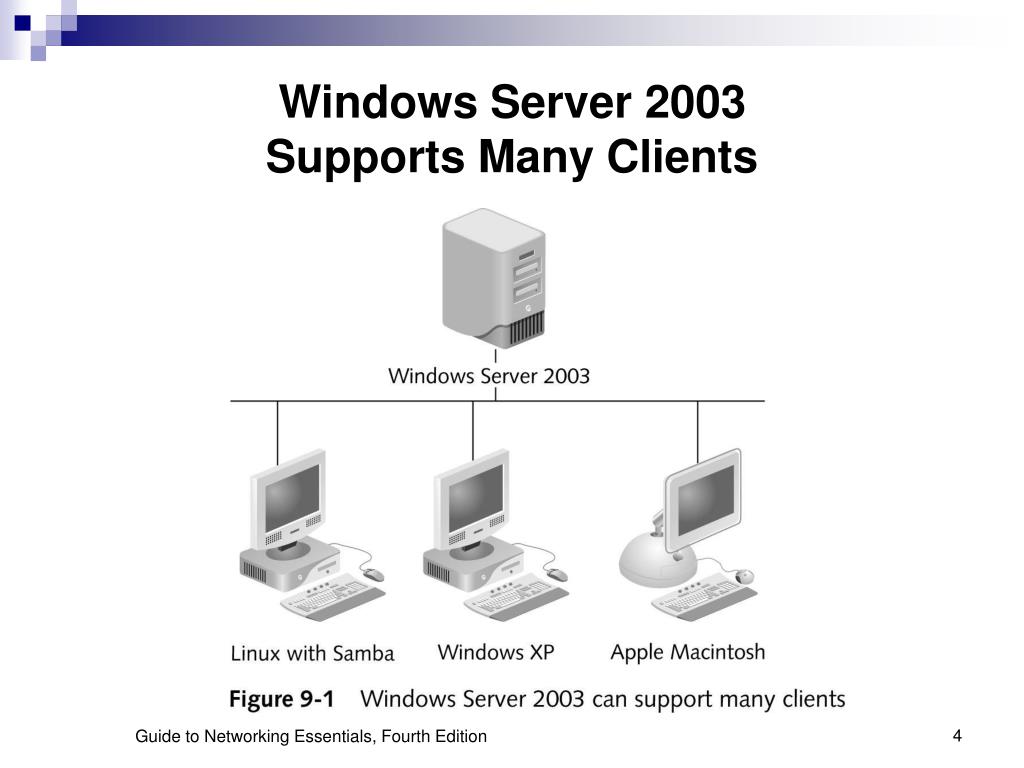 Windows Server 2003
Supports Many Clients

Windows Server 2003

Linux with Samba

Windows XP

Apple Macintosh

Figure 9-1 Windows Server 2003 can support many clients

Guide to Networking Essentials, Fourth Edition

4